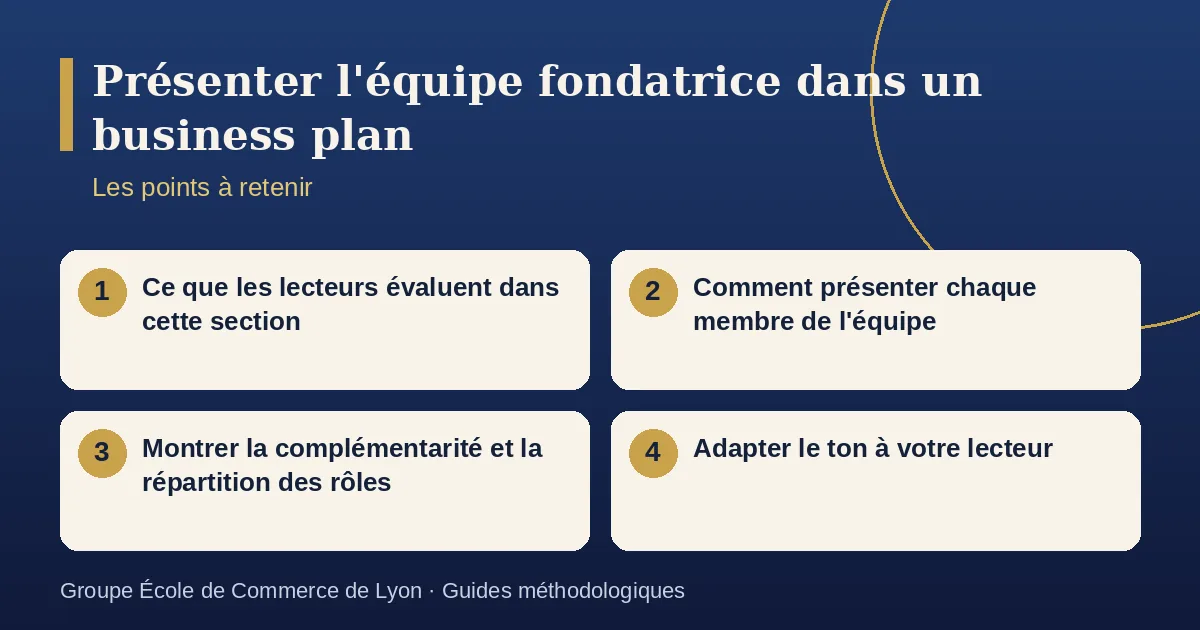 Présenter l'équipe fondatrice dans un business plan

Les points à retenir

1
Ce que les lecteurs évaluent dans cette section

2
Comment présenter chaque membre de l'équipe

3
Montrer la complémentarité et la répartition des rôles

4
Adapter le ton à votre lecteur

Groupe École de Commerce de Lyon · Guides méthodologiques